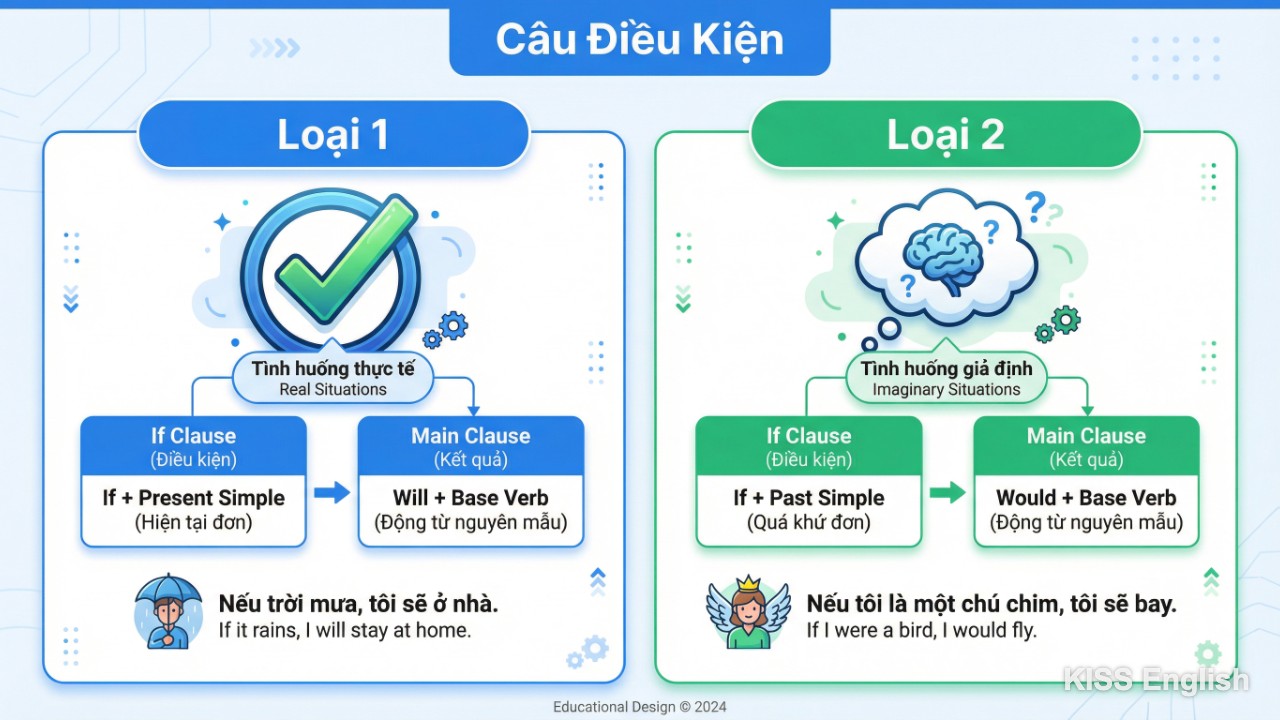 Câu Điều Kiện

Loại 1

Tình huống thực tế
Real Situations

If Clause
(Điều kiện)
If + Present Simple
(Hiện tại đơn)

Main Clause
(Kết quả)
Will + Base Verb
(Động từ nguyên mẫu)

Nếu trời mưa, tôi sẽ ở nhà.
If it rains, I will stay at home.

Loại 2

Tình huống giả định
Imaginary Situations

If Clause
(Điều kiện)
If + Past Simple
(Quá khứ đơn)

Main Clause
(Kết quả)
Would + Base Verb
(Động từ nguyên mẫu)

Nếu tôi là một chú chim, tôi sẽ bay.
If I were a bird, I would fly.

Educational Design © 2024

KISS English